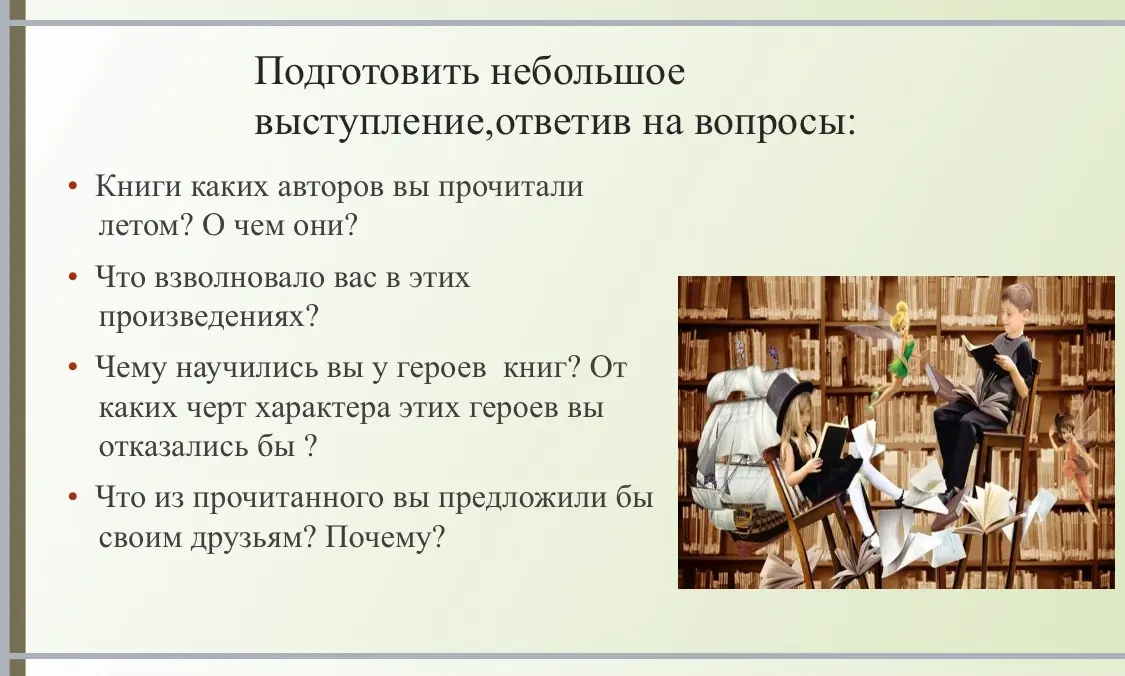 Подготовить небольшое выступление,ответив на вопросы:

• Книги каких авторов вы прочитали летом? О чем они?

• Что взволновало вас в этих произведениях?

• Чему научились вы у героев книг? От каких черт характера этих героев вы отказались бы ?

• Что из прочитанного вы предложили бы своим друзьям? Почему?